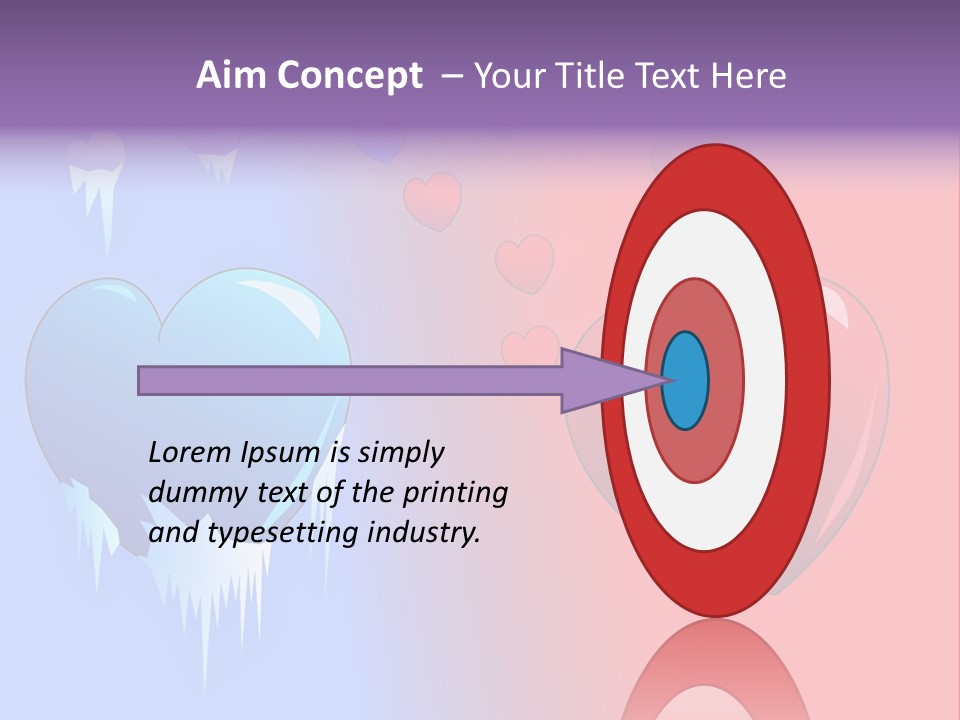 Aim Concept – Your Title Text Here

Lorem Ipsum is simply dummy text of the printing and typesetting industry.